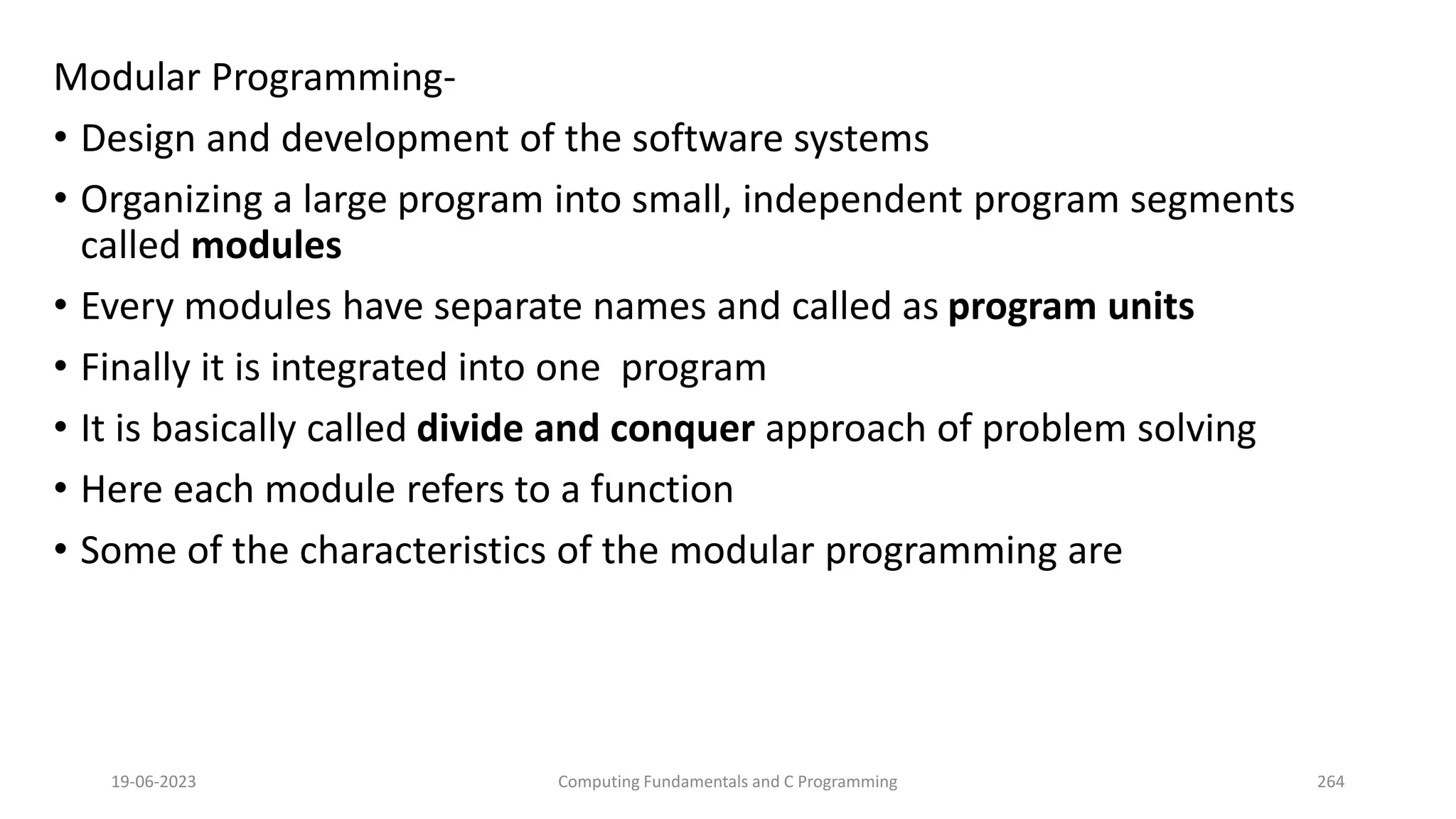 Modular Programming-

• Design and development of the software systems

• Organizing a large program into small, independent program segments called **modules**

• Every modules have separate names and called as **program units**

• Finally it is integrated into one program

• It is basically called **divide and conquer** approach of problem solving

• Here each module refers to a function

• Some of the characteristics of the modular programming are

19-06-2023 Computing Fundamentals and C Programming 264